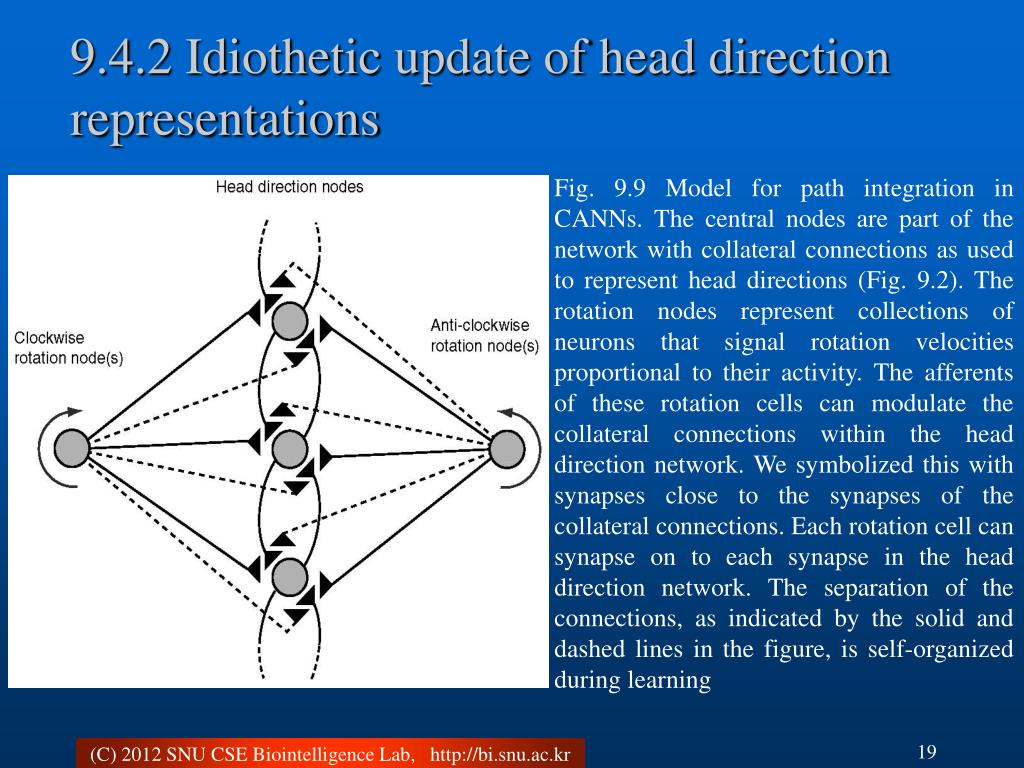 9.4.2 Idiothetic update of head direction representations

Head direction nodes

Clockwise rotation node(s)

Anti-clockwise rotation node(s)

Fig. 9.9 Model for path integration in CANNs. The central nodes are part of the network with collateral connections as used to represent head directions (Fig. 9.2). The rotation nodes represent collections of neurons that signal rotation velocities proportional to their activity. The afferents of these rotation cells can modulate the collateral connections within the head direction network. We symbolized this with synapses close to the synapses of the collateral connections. Each rotation cell can synapse on to each synapse in the head direction network. The separation of the connections, as indicated by the solid and dashed lines in the figure, is self-organized during learning

(C) 2012 SNU CSE Biointelligence Lab, http://bi.snu.ac.kr

19